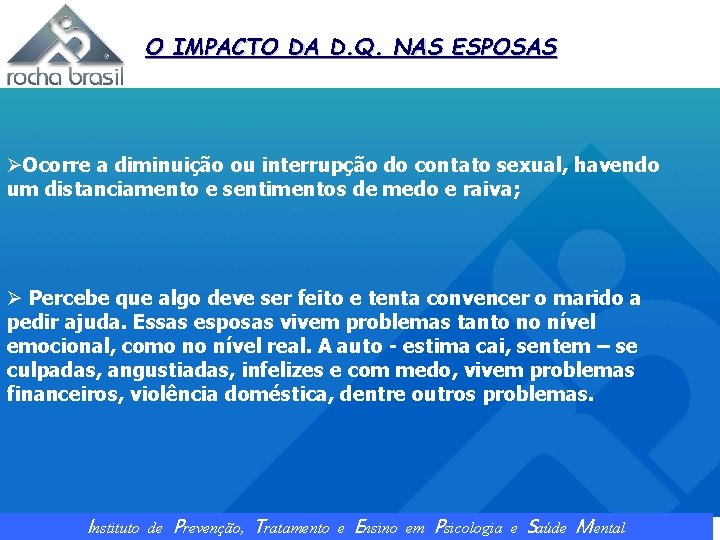 rocha brasil

O IMPACTO DA D.Q. NAS ESPOSAS

➢Ocorre a diminuição ou interrupção do contato sexual, havendo um distanciamento e sentimentos de medo e raiva;

➢ Percebe que algo deve ser feito e tenta convencer o marido a pedir ajuda. Essas esposas vivem problemas tanto no nível emocional, como no nível real. A auto - estima cai, sentem – se culpadas, angustiadas, infelizes e com medo, vivem problemas financeiros, violência doméstica, dentre outros problemas.

Instituto de Prevenção, Tratamento e Ensino em Psicologia e Saúde Mental